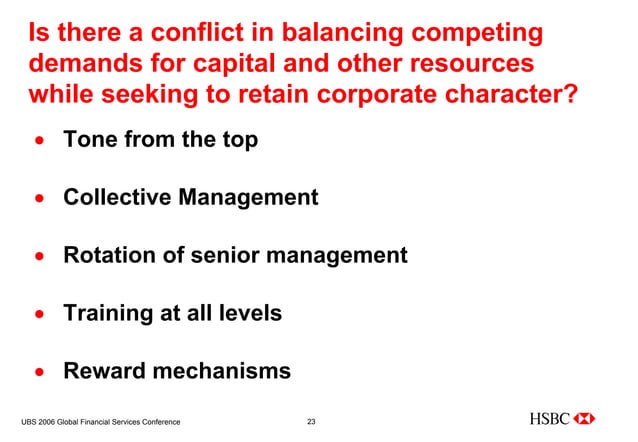 Is there a conflict in balancing competing demands for capital and other resources while seeking to retain corporate character?

• Tone from the top

• Collective Management

• Rotation of senior management

• Training at all levels

• Reward mechanisms

UBS 2006 Global Financial Services Conference

23

HSBC